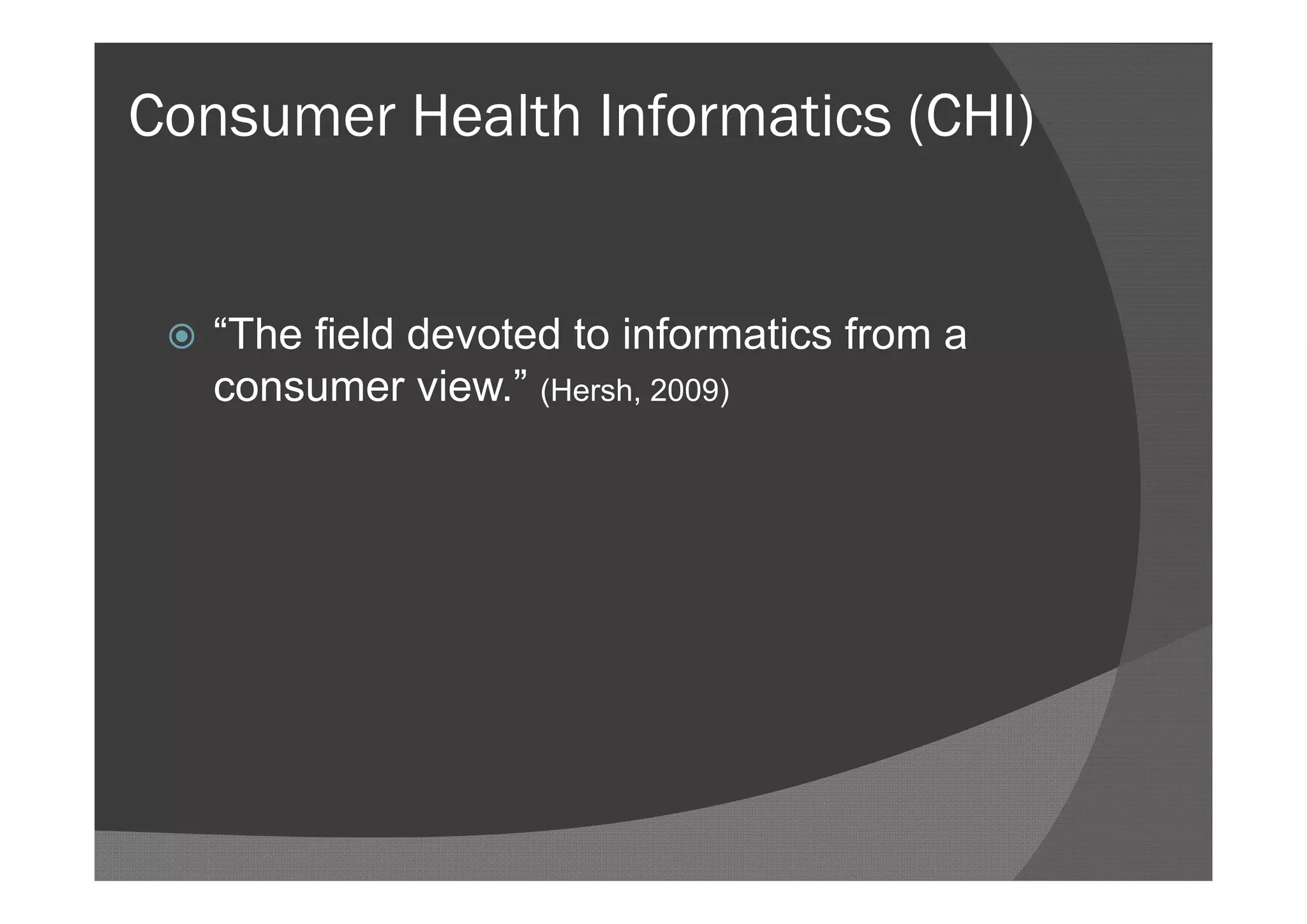 Consumer Health Informatics (CHI)

“The field devoted to informatics from a consumer view.” (Hersh, 2009)